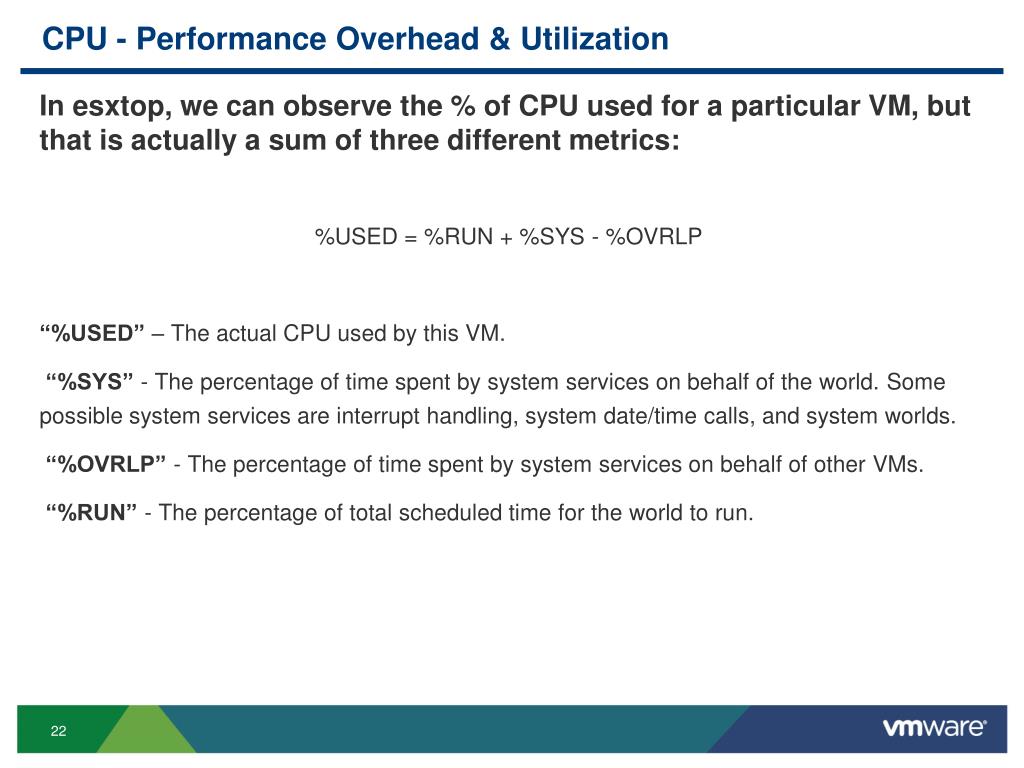 CPU - Performance Overhead & Utilization

In esxtop, we can observe the % of CPU used for a particular VM, but that is actually a sum of three different metrics:

%USED = %RUN + %SYS - %OVRLP

“%USED” – The actual CPU used by this VM.

“%SYS” - The percentage of time spent by system services on behalf of the world. Some possible system services are interrupt handling, system date/time calls, and system worlds.

“%OVRLP” - The percentage of time spent by system services on behalf of other VMs.

“%RUN” - The percentage of total scheduled time for the world to run.

22

vmware®